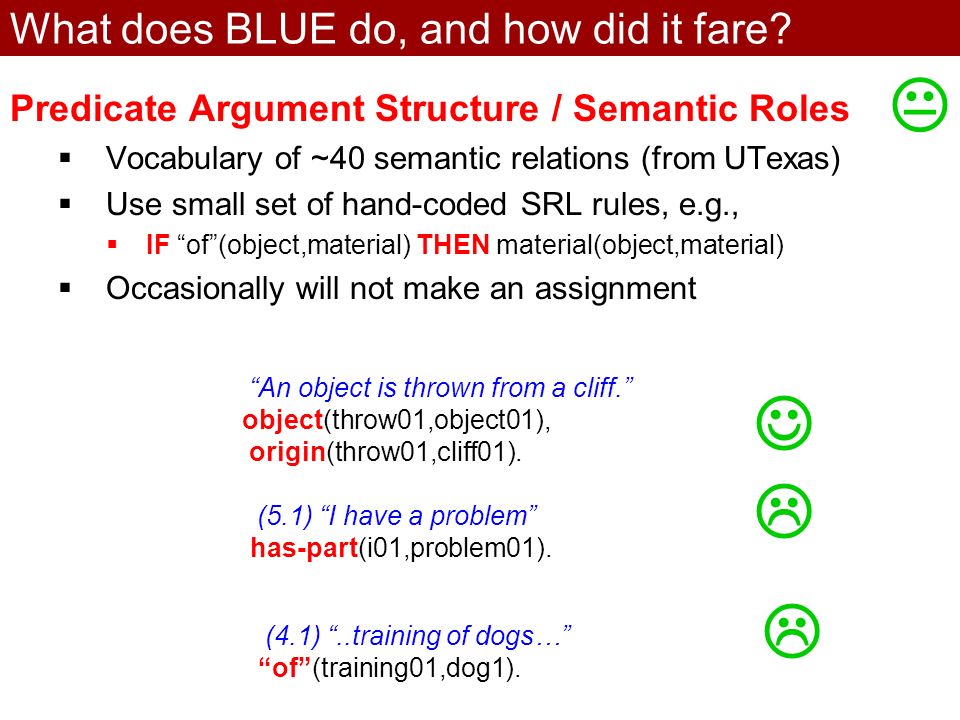 What does BLUE do, and how did it fare?

Predicate Argument Structure / Semantic Roles

▪ Vocabulary of ~40 semantic relations (from UTexas)
▪ Use small set of hand-coded SRL rules, e.g.,
▪ IF "of"(object,material) THEN material(object,material)
▪ Occasionally will not make an assignment

"An object is thrown from a cliff."
object(throw01,object01),
origin(throw01,cliff01).

(5.1) "I have a problem"
has-part(i01,problem01).

(4.1) "..training of dogs…"
"of"(training01,dog1).